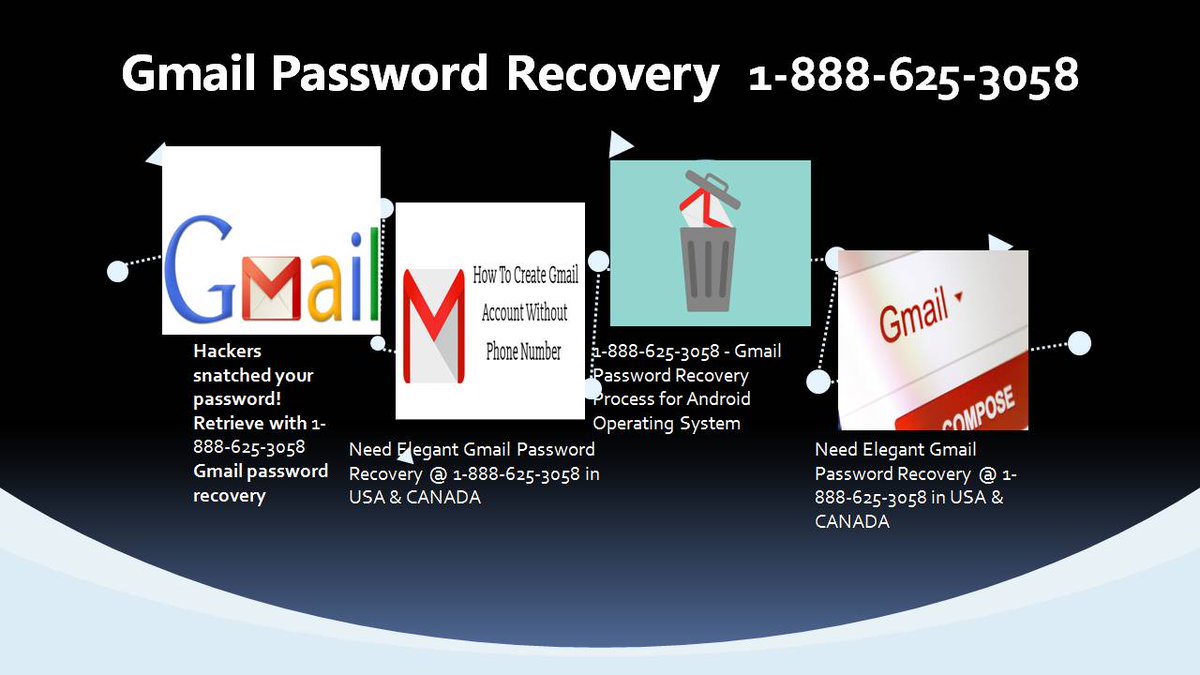 Gmail Password Recovery 1-888-625-3058

Gmail

Hackers snatched your password! Retrieve with 1-888-625-3058 Gmail password recovery

How To Create Gmail Account Without Phone Number

Need Elegant Gmail Password Recovery @ 1-888-625-3058 in USA & CANADA

1-888-625-3058 - Gmail Password Recovery Process for Android Operating System

Gmail

COMPOSE

Need Elegant Gmail Password Recovery @ 1-888-625-3058 in USA & CANADA